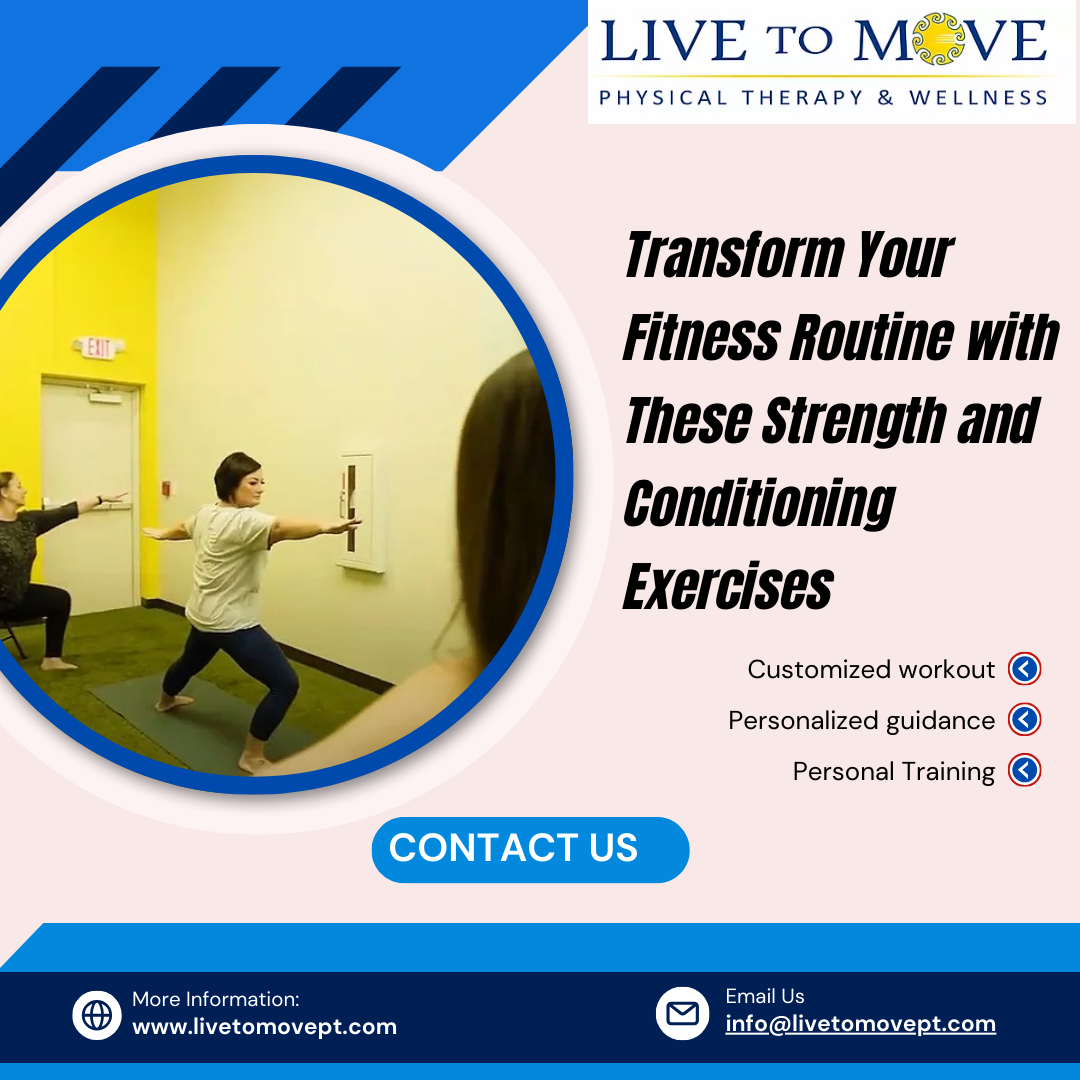 LIVE TO MOVE
PHYSICAL THERAPY & WELLNESS

EXIT

Transform Your Fitness Routine with These Strength and Conditioning Exercises

Customized workout
Personalized guidance
Personal Training

CONTACT US

More Information:
www.livetomovept.com

Email Us
info@livetomovept.com